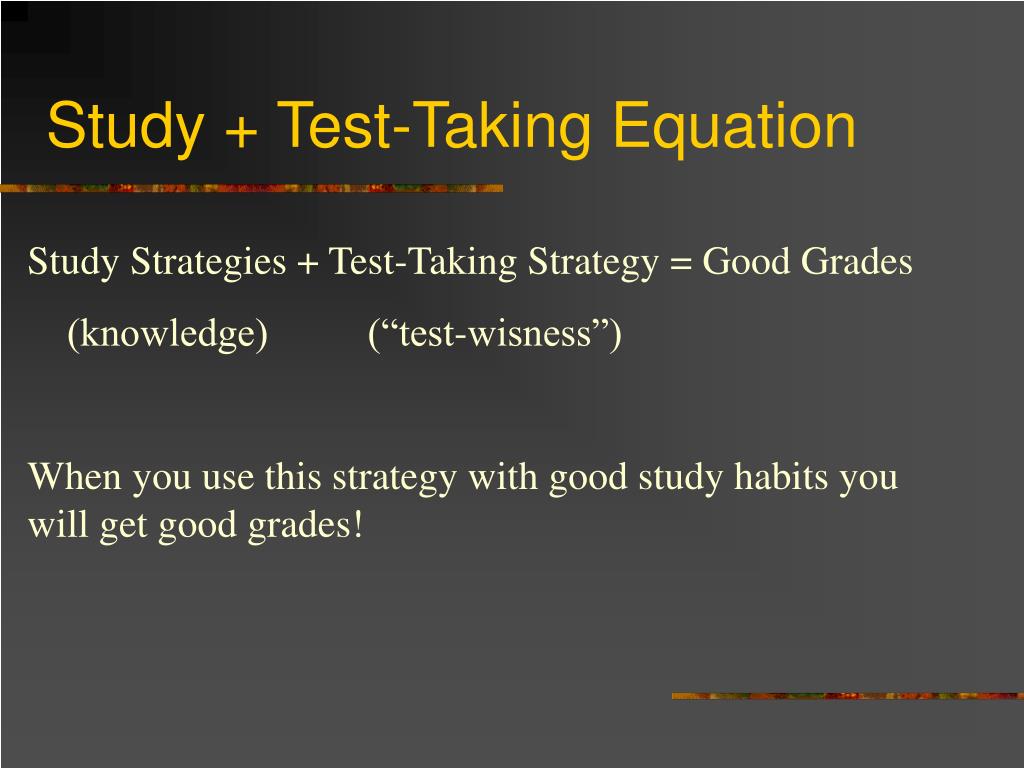 Study + Test-Taking Equation

Study Strategies + Test-Taking Strategy = Good Grades

(knowledge) (“test-wisness”)

When you use this strategy with good study habits you will get good grades!